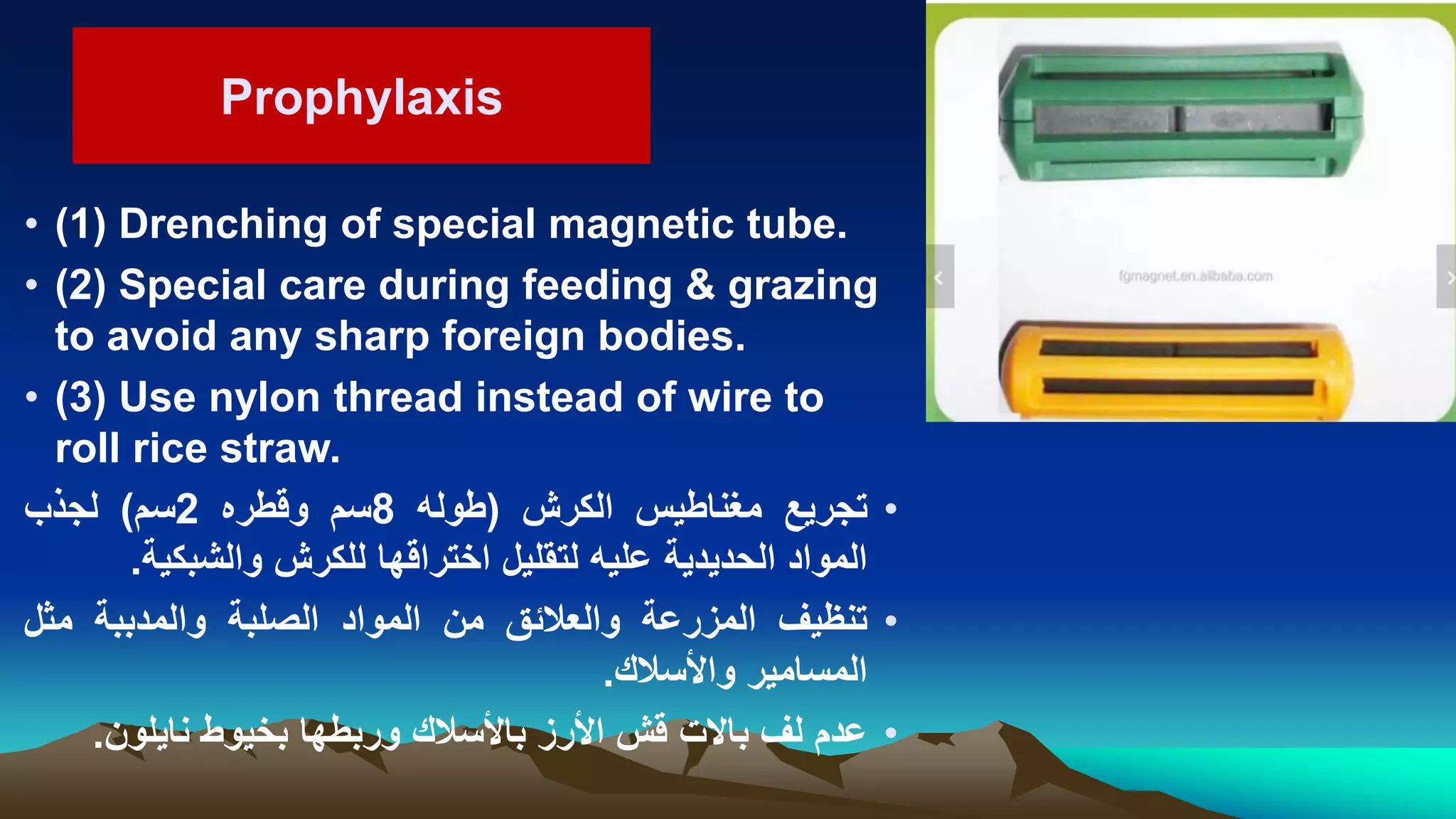 Prophylaxis

• (1) Drenching of special magnetic tube.
• (2) Special care during feeding & grazing to avoid any sharp foreign bodies.
• (3) Use nylon thread instead of wire to roll rice straw.

• تجريع مغناطيس الكرش (طوله 8سم وقطره 2سم) لجذب المواد الحديدية عليه لتقليل اختراقها للكرش والشبكية.
• تنظيف المزرعة والعلائق من المواد الصلبة والمدببة مثل المسامير والأسلاك.
• عدم لف بالات قش الأرز بالأسلاك وربطها بخيوط نايلون.

fgmagnet.en.alibaba.com